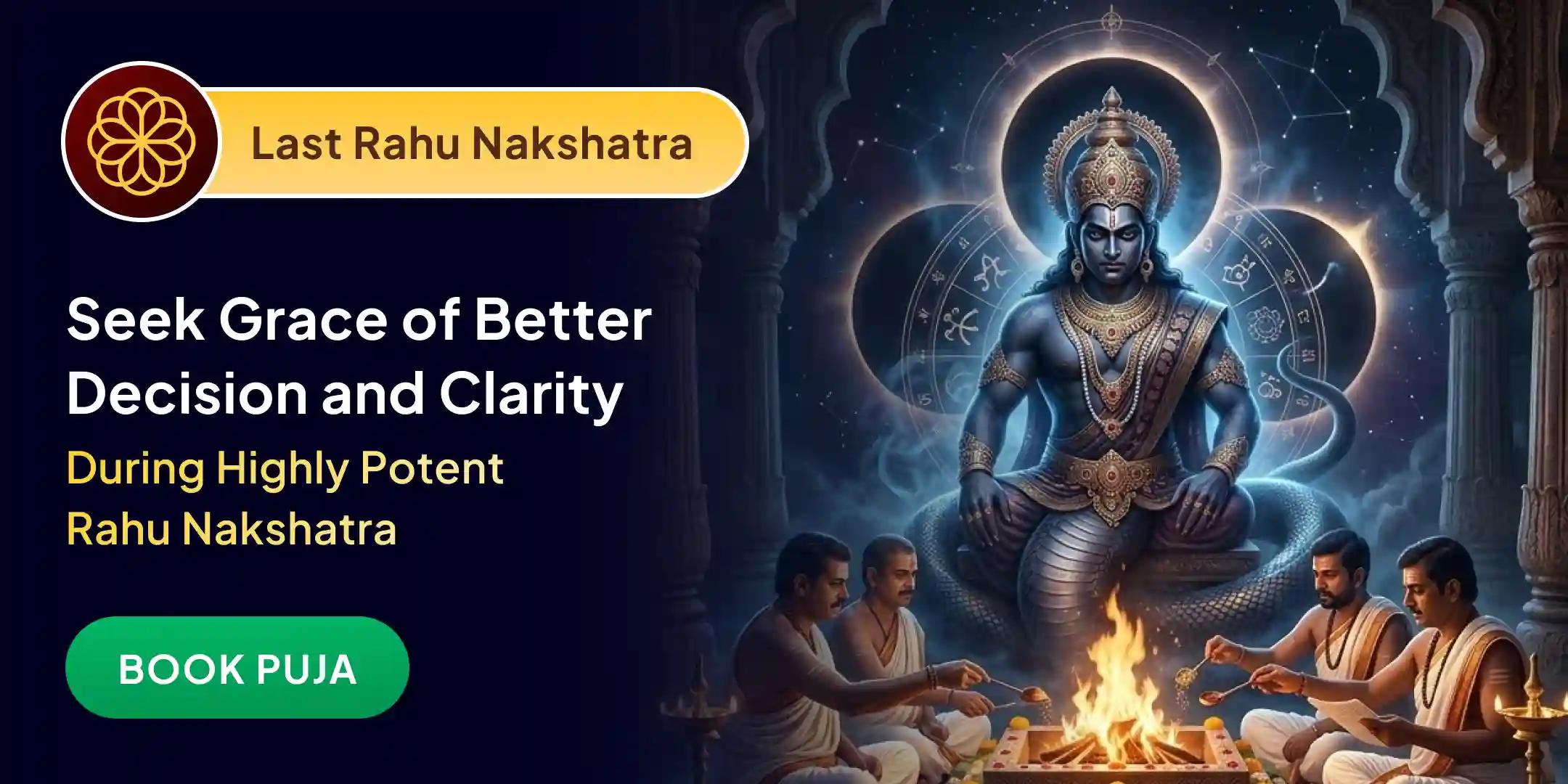 Last Rahu Nakshatra

Seek Grace of Better Decision and Clarity

During Highly Potent Rahu Nakshatra

BOOK PUJA